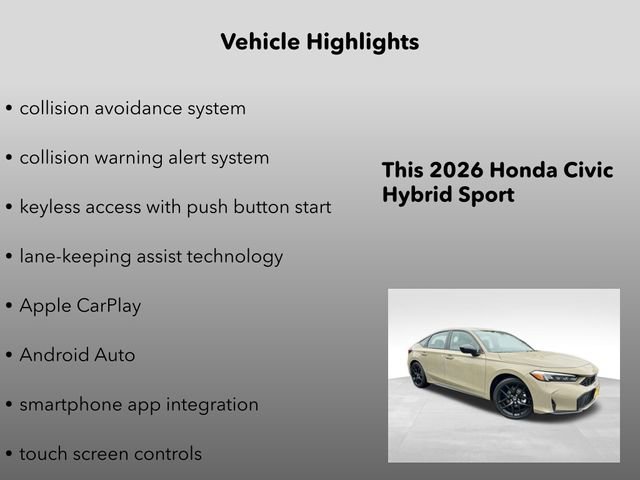 Vehicle Highlights

• collision avoidance system

• collision warning alert system

• keyless access with push button start

• lane-keeping assist technology

• Apple CarPlay

• Android Auto

• smartphone app integration

• touch screen controls

This 2026 Honda Civic Hybrid Sport